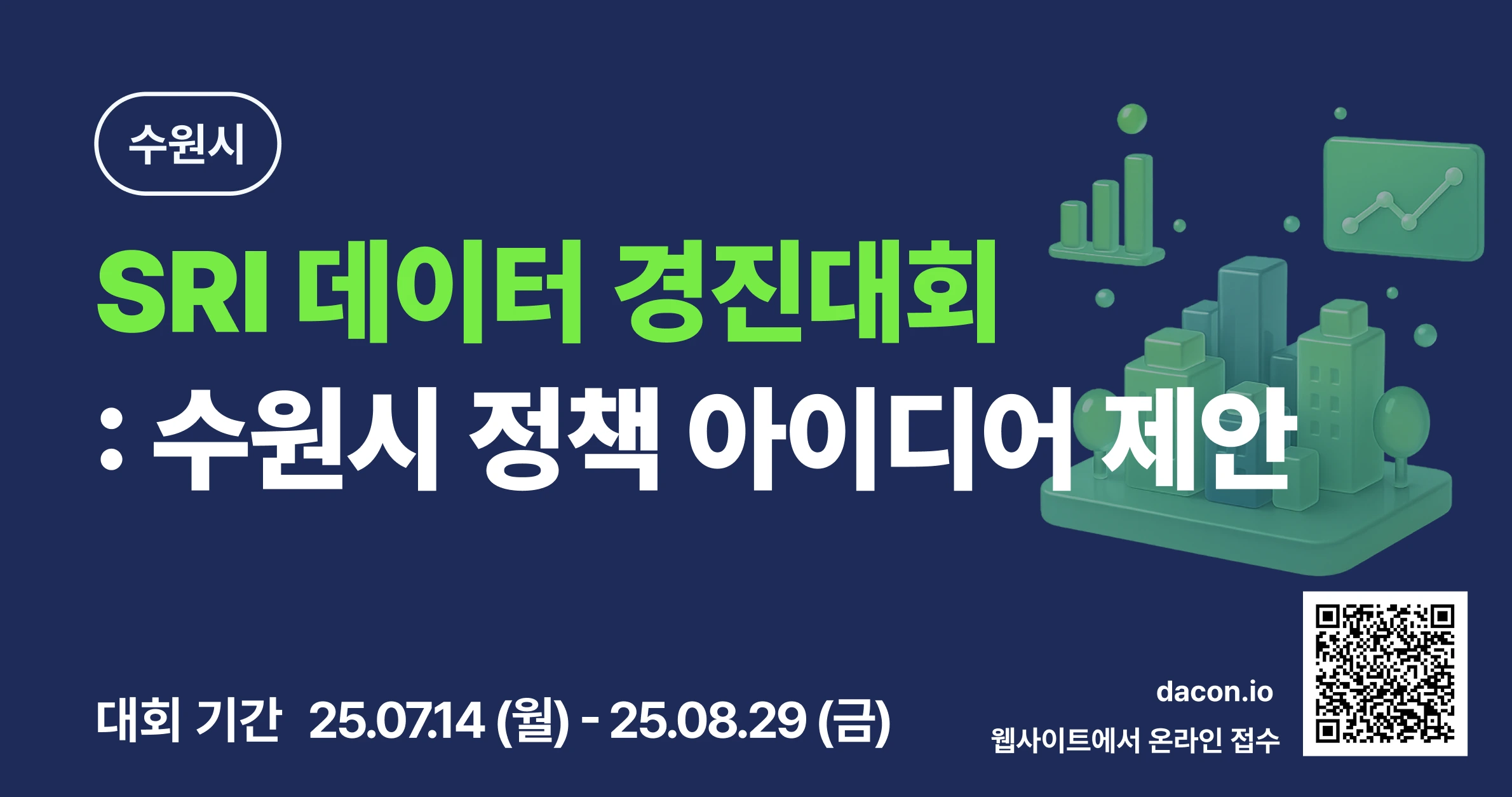 수원시

SRI 데이터 경진대회

: 수원시 정책 아이디어 제안

대회 기간 25.07.14 (월) - 25.08.29 (금)

dacon.io

웹사이트에서 온라인 접수